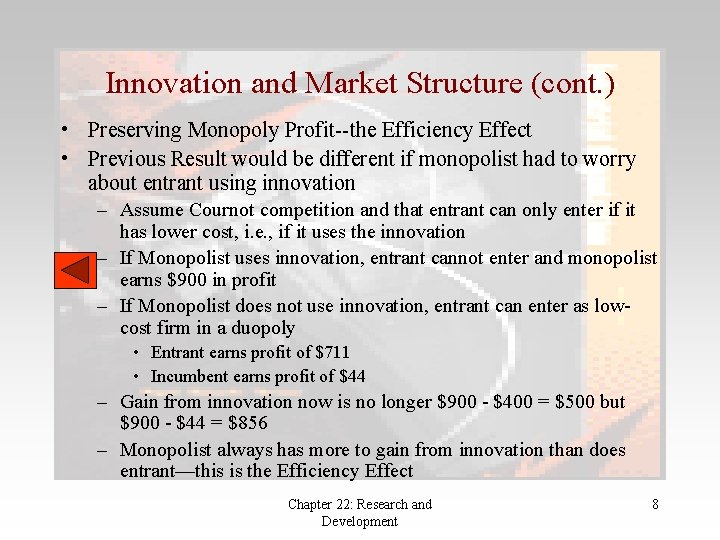 Innovation and Market Structure (cont.)

• Preserving Monopoly Profit--the Efficiency Effect

• Previous Result would be different if monopolist had to worry about entrant using innovation

– Assume Cournot competition and that entrant can only enter if it has lower cost, i.e., if it uses the innovation

– If Monopolist uses innovation, entrant cannot enter and monopolist earns \$900 in profit

– If Monopolist does not use innovation, entrant can enter as low-cost firm in a duopoly

• Entrant earns profit of \$711

• Incumbent earns profit of \$44

– Gain from innovation now is no longer \$900 - \$400 = \$500 but \$900 - \$44 = \$856

– Monopolist always has more to gain from innovation than does entrant—this is the Efficiency Effect

Chapter 22: Research and Development

8